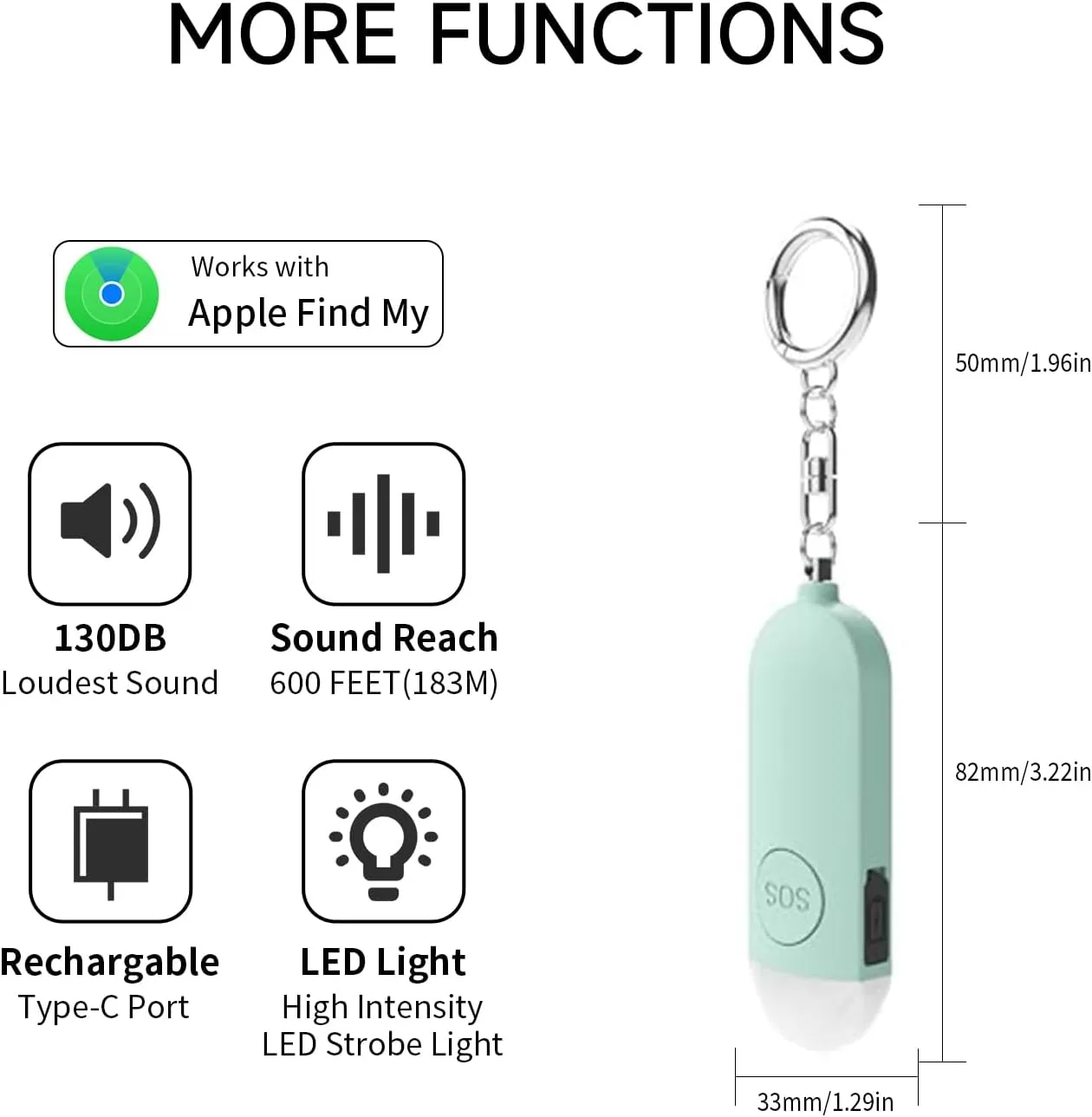 MORE FUNCTIONS

Works with
Apple Find My

130DB
Loudest Sound

Sound Reach
600 FEET(183M)

Rechargable
Type-C Port

LED Light
High Intensity
LED Strobe Light

50mm/1.96in

82mm/3.22in

SOS

33mm/1.29in